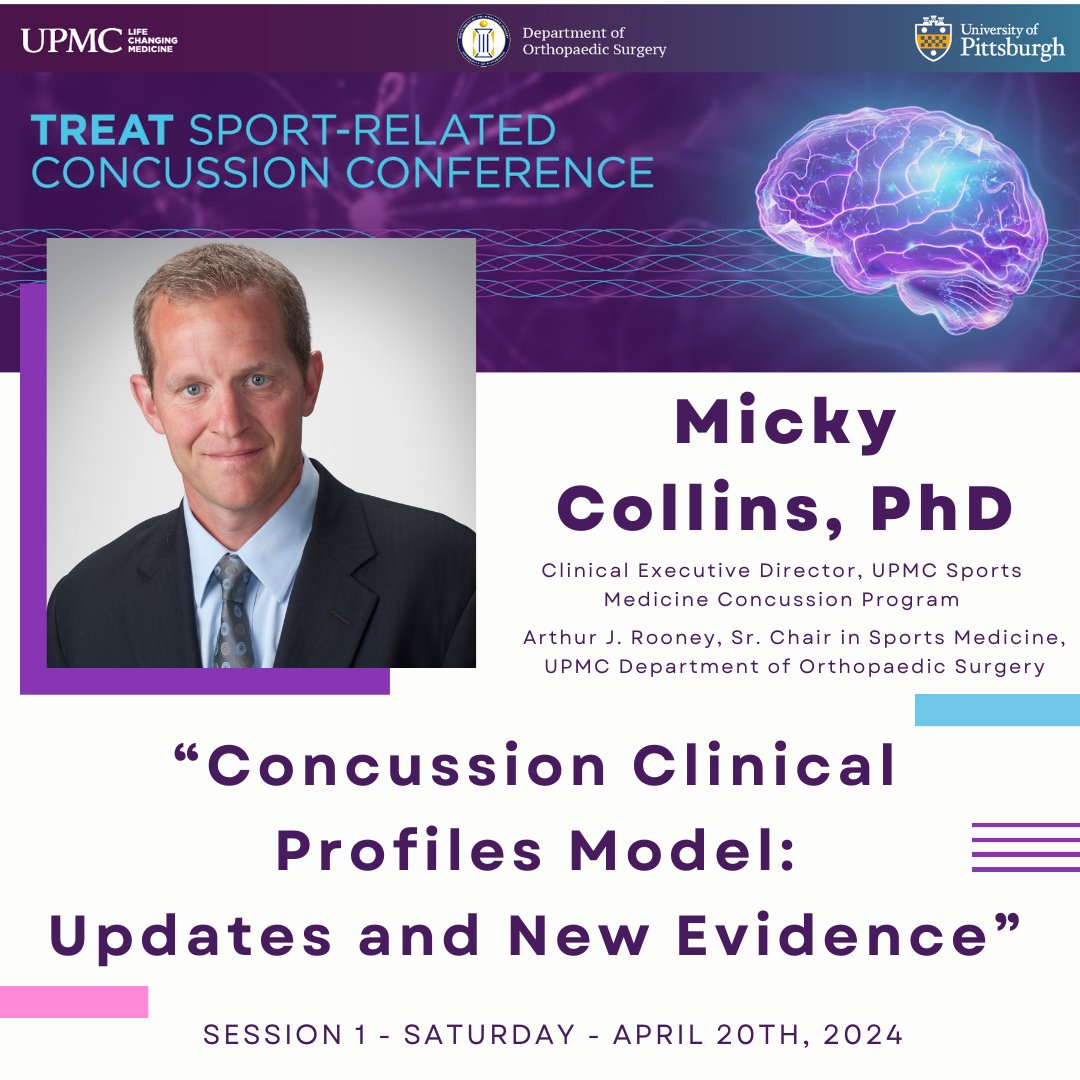 UPMC LIFE CHANGING MEDICINE

Department of Orthopaedic Surgery

University of Pittsburgh

TREAT SPORT-RELATED CONCUSSION CONFERENCE

Micky Collins, PhD

Clinical Executive Director, UPMC Sports Medicine Concussion Program

Arthur J. Rooney, Sr. Chair in Sports Medicine, UPMC Department of Orthopaedic Surgery

"Concussion Clinical Profiles Model: Updates and New Evidence"

SESSION 1 - SATURDAY - APRIL 20TH, 2024